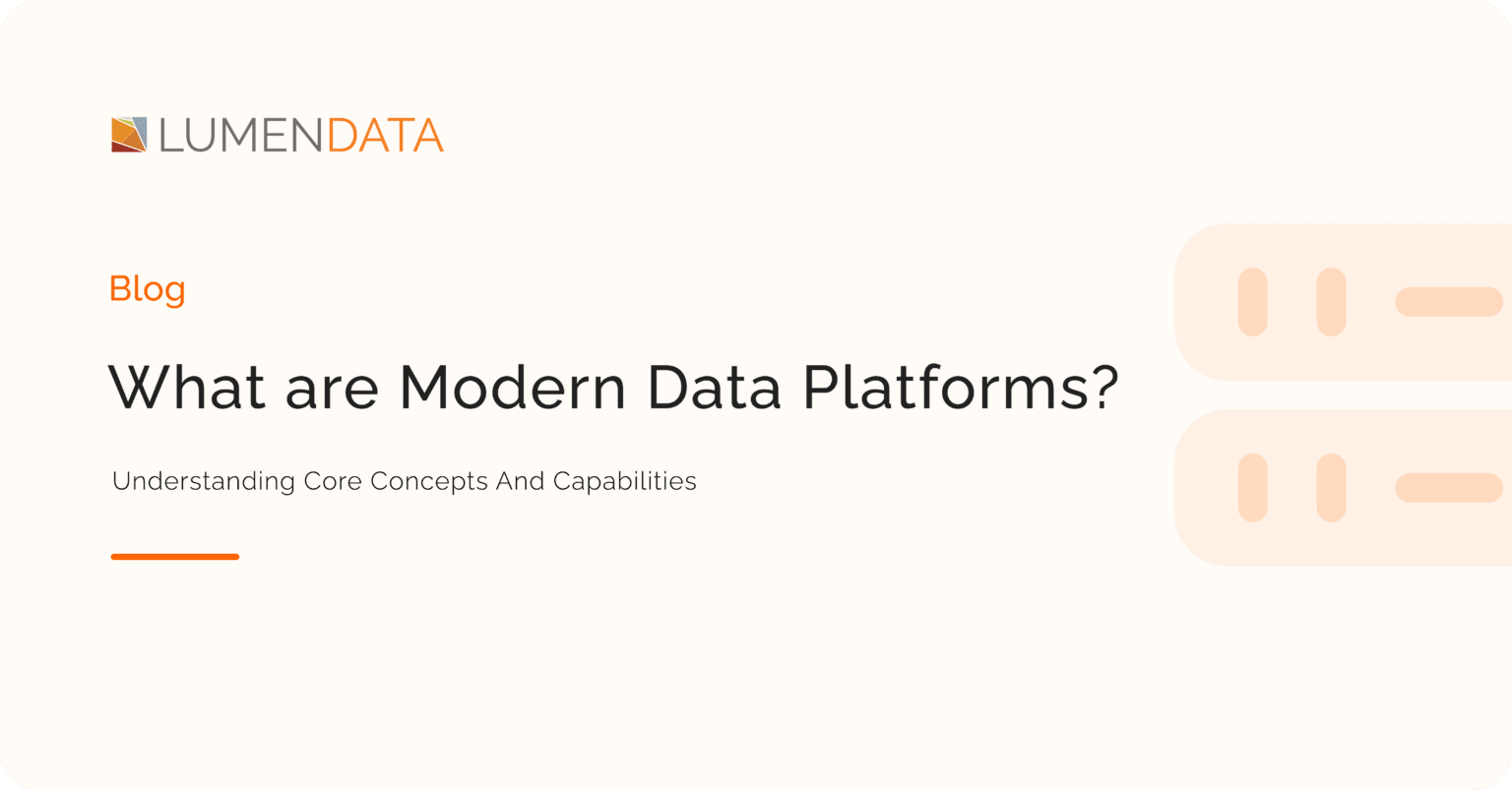 LUMENDATA

Blog

What are Modern Data Platforms?

Understanding Core Concepts And Capabilities